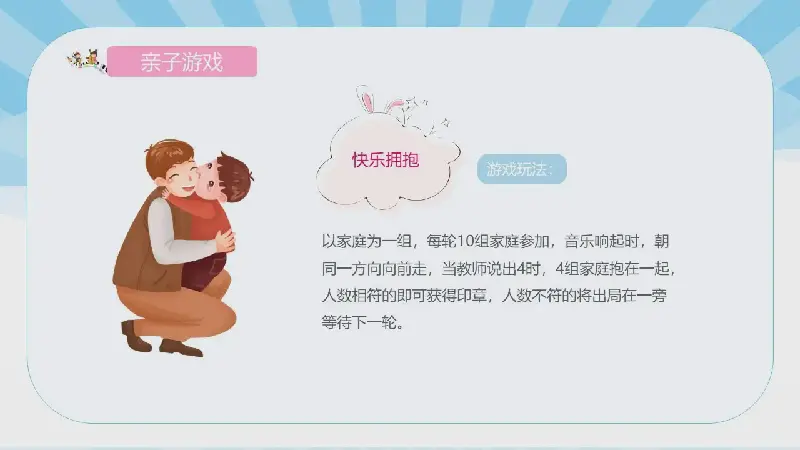 亲子游戏

快乐拥抱

游戏玩法：

以家庭为一组，每轮10组家庭参加，音乐响起时，朝同一方向向前走，当教师说出4时，4组家庭抱在一起，人数相符的即可获得印章，人数不符的将出局在一旁等待下一轮。